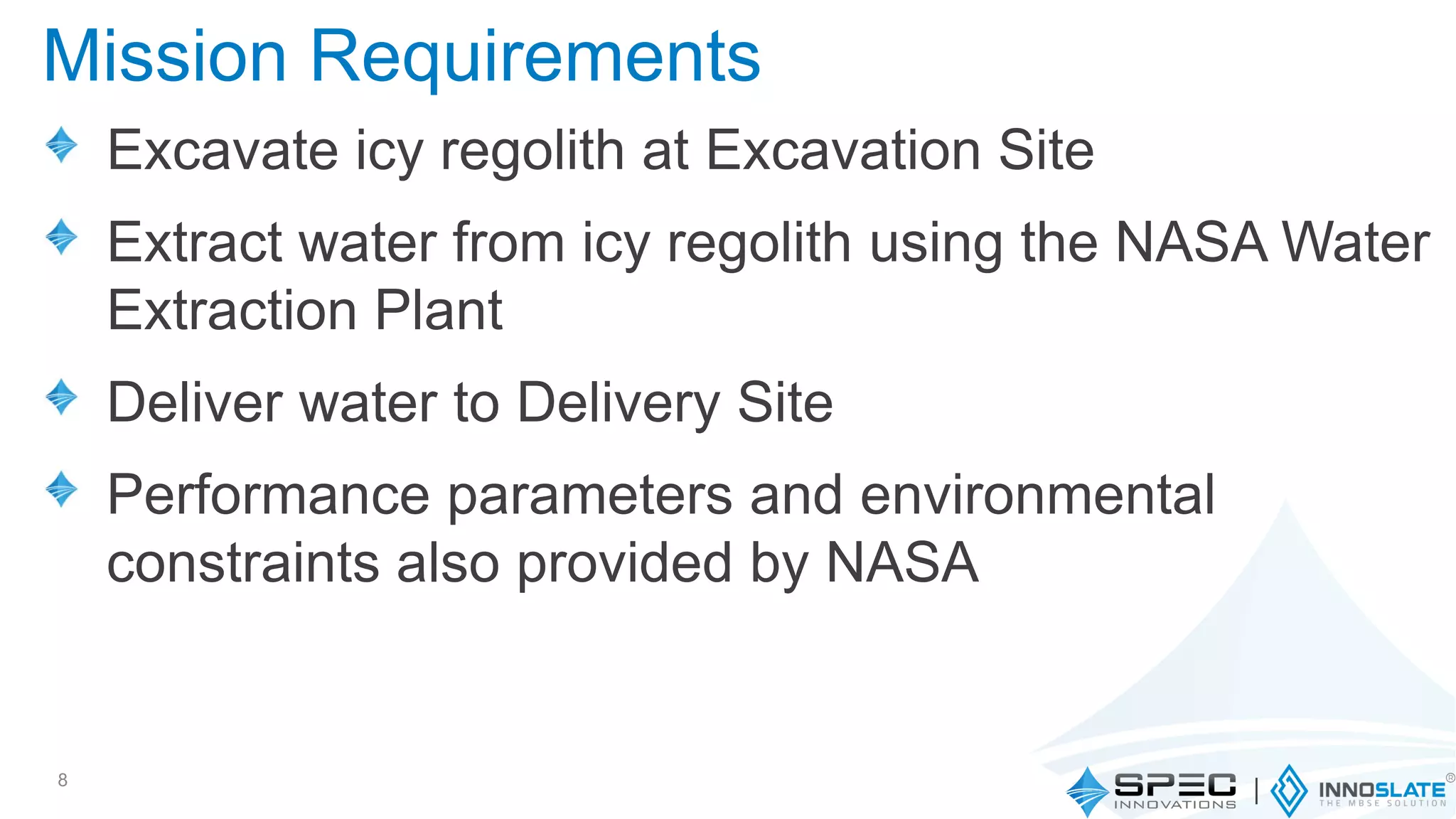 Mission Requirements

Excavate icy regolith at Excavation Site

Extract water from icy regolith using the NASA Water Extraction Plant

Deliver water to Delivery Site

Performance parameters and environmental constraints also provided by NASA

8

SPEC INNOVATIONS | INNOSLATE® THE MBSE SOLUTION